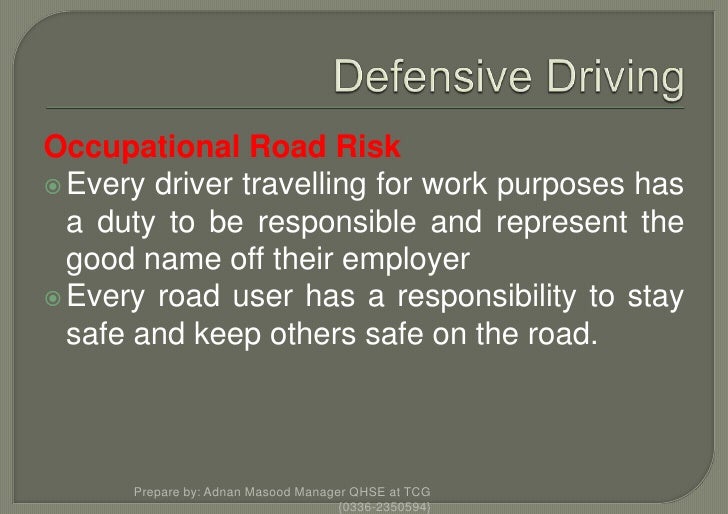 Defensive Driving

Occupational Road Risk

Every driver travelling for work purposes has a duty to be responsible and represent the good name off their employer

Every road user has a responsibility to stay safe and keep others safe on the road.

Prepare by: Adnan Masood Manager QHSE at TCG (0336-2350594)